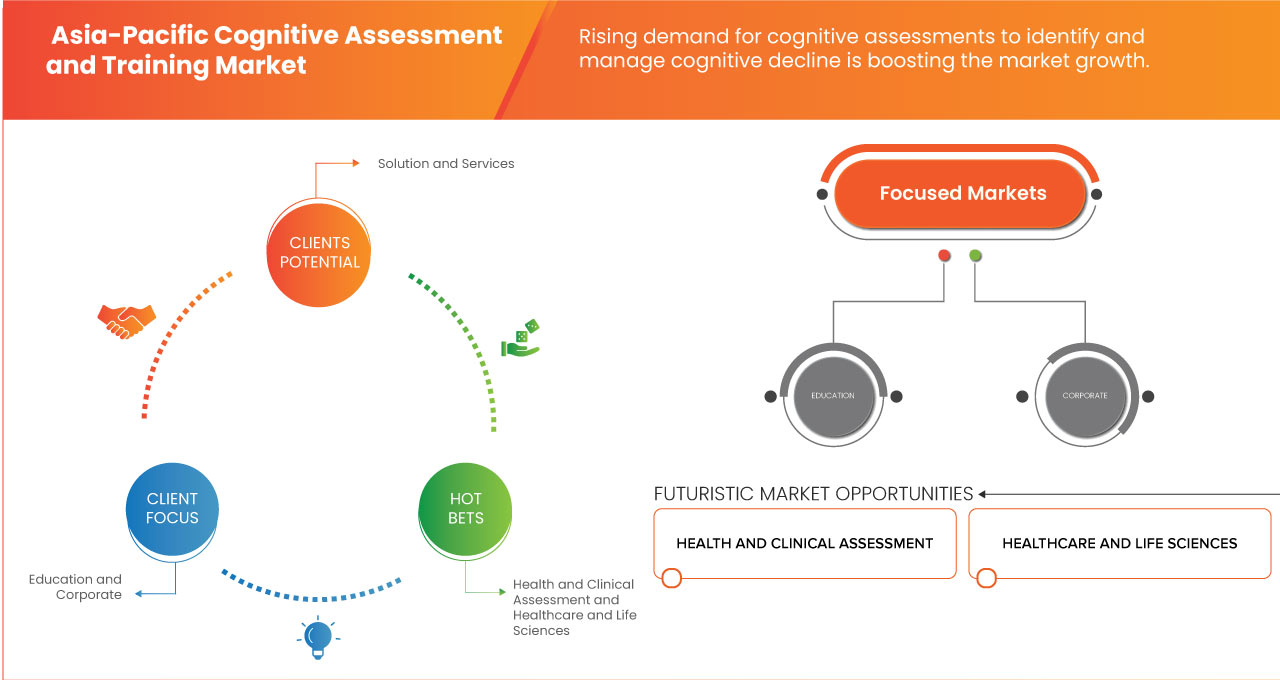 Asia-Pacific Cognitive Assessment and Training Market

Rising demand for cognitive assessments to identify and manage cognitive decline is boosting the market growth.

Solution and Services

CLIENTS POTENTIAL

CLIENT FOCUS

HOT BETS

Education and Corporate

Health and Clinical Assessment and Healthcare and Life Sciences

Focused Markets

EDUCATION

CORPORATE

FUTURISTIC MARKET OPPORTUNITIES

HEALTH AND CLINICAL ASSESSMENT

HEALTHCARE AND LIFE SCIENCES